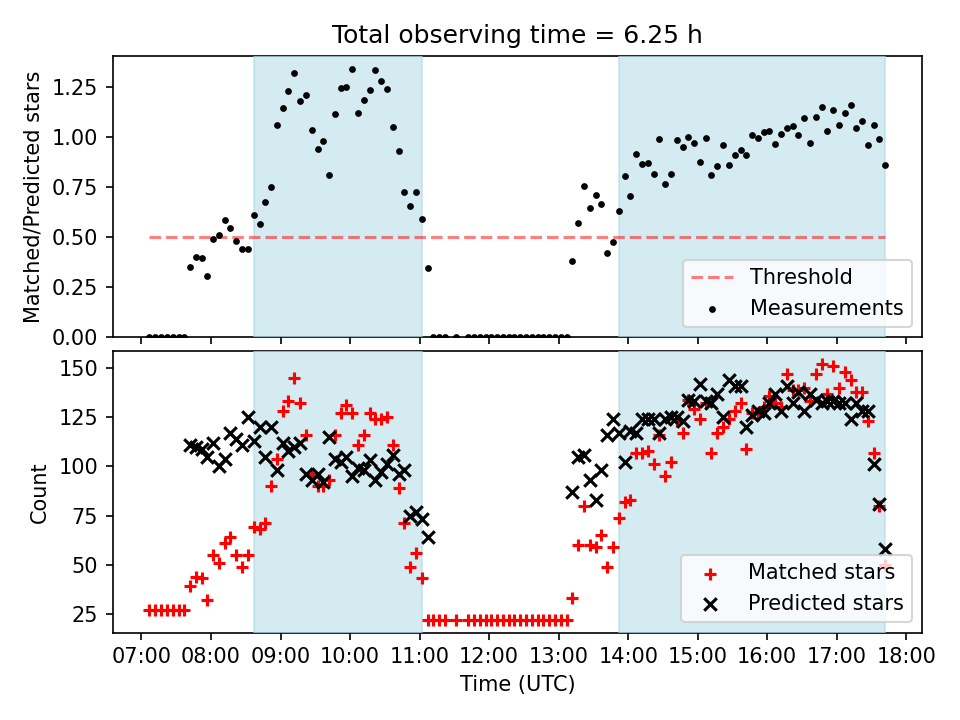 Total observing time = 6.25 h

Matched/Predicted stars

1.25
1.00
0.75
0.50
0.25
0.00

Threshold
Measurements

Count

150
125
100
75
50
25

Matched stars
Predicted stars

07:00 08:00 09:00 10:00 11:00 12:00 13:00 14:00 15:00 16:00 17:00 18:00
Time (UTC)